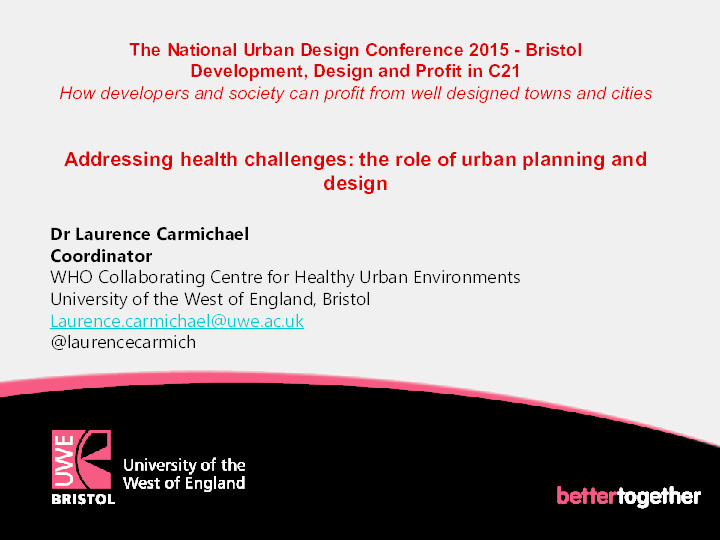 The National Urban Design Conference 2015 - Bristol
Development, Design and Profit in C21
How developers and society can profit from well designed towns and cities

Addressing health challenges: the role of urban planning and design

Dr Laurence Carmichael
Coordinator
WHO Collaborating Centre for Healthy Urban Environments
University of the West of England, Bristol
Laurence.carmichael@uwe.ac.uk
@laurencecarmich

UWE
BRISTOL
University of the West of England

bettertogether